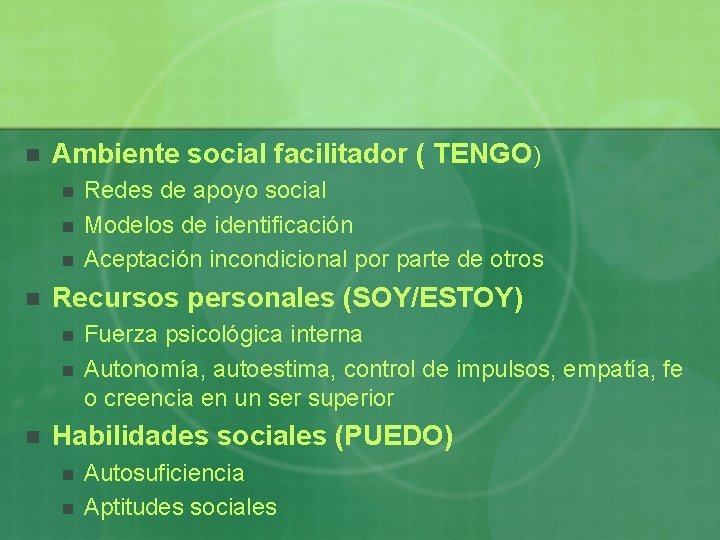 Ambiente social facilitador ( TENGO)

Redes de apoyo social

Modelos de identificación

Aceptación incondicional por parte de otros

Recursos personales (SOY/ESTOY)

Fuerza psicológica interna

Autonomía, autoestima, control de impulsos, empatía, fe o creencia en un ser superior

Habilidades sociales (PUEDO)

Autosuficiencia

Aptitudes sociales